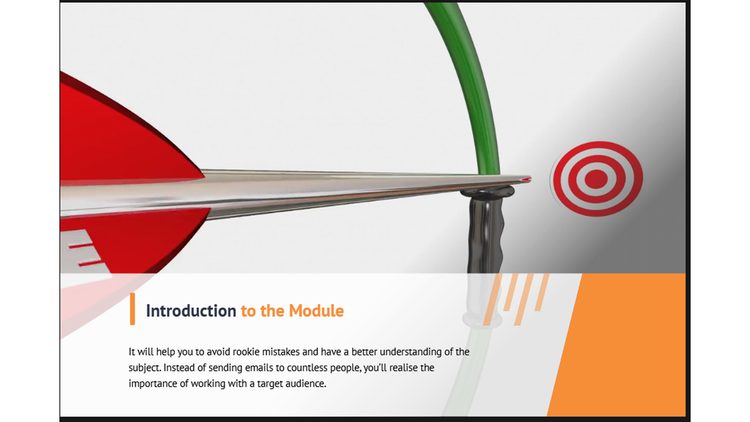 Introduction to the Module

It will help you to avoid rookie mistakes and have a better understanding of the subject. Instead of sending emails to countless people, you'll realise the importance of working with a target audience.